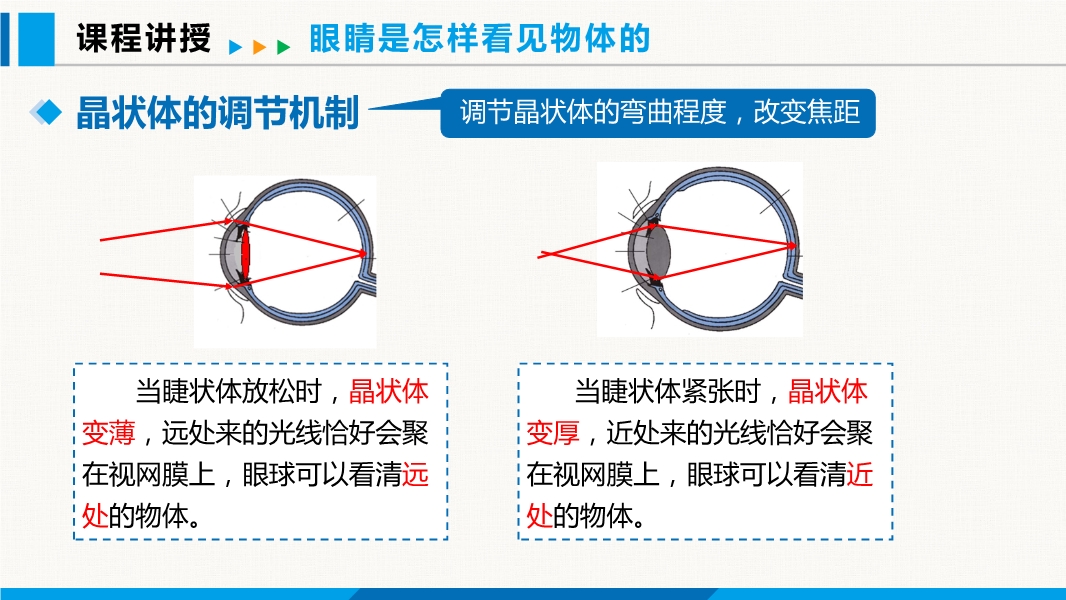 课程讲授 眼睛是怎样看见物体的

晶状体的调节机制

调节晶状体的弯曲程度，改变焦距

当睫状体放松时，晶状体变薄，远处来的光线恰好会聚在视网膜上，眼球可以看清远处的物体。

当睫状体紧张时，晶状体变厚，近处来的光线恰好会聚在视网膜上，眼球可以看清近处的物体。